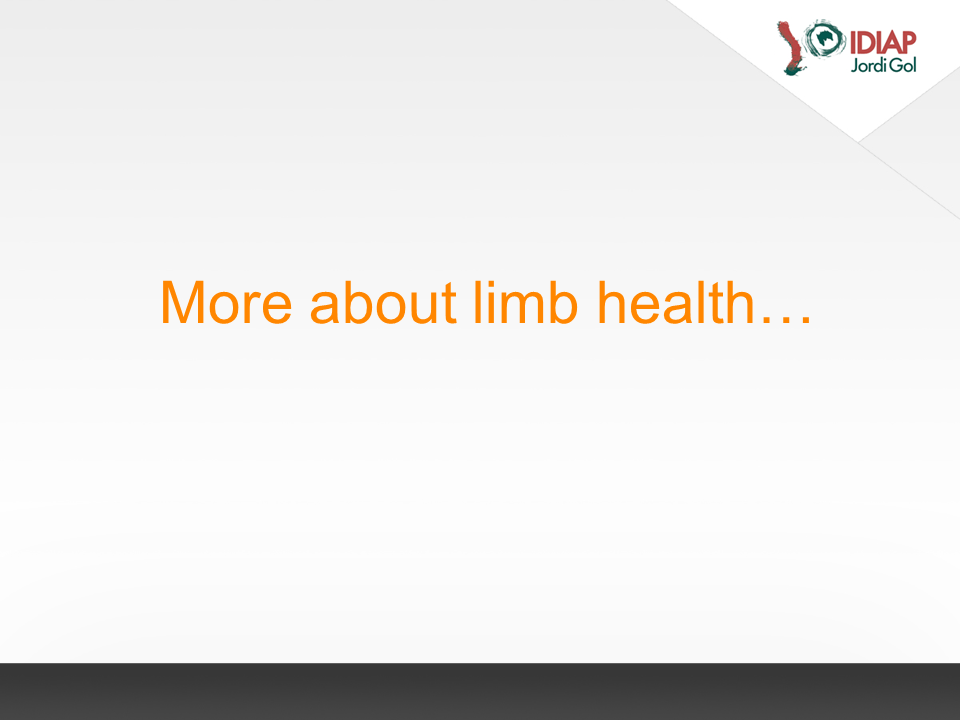 IDIAP
Jordi Gol

More about limb health…